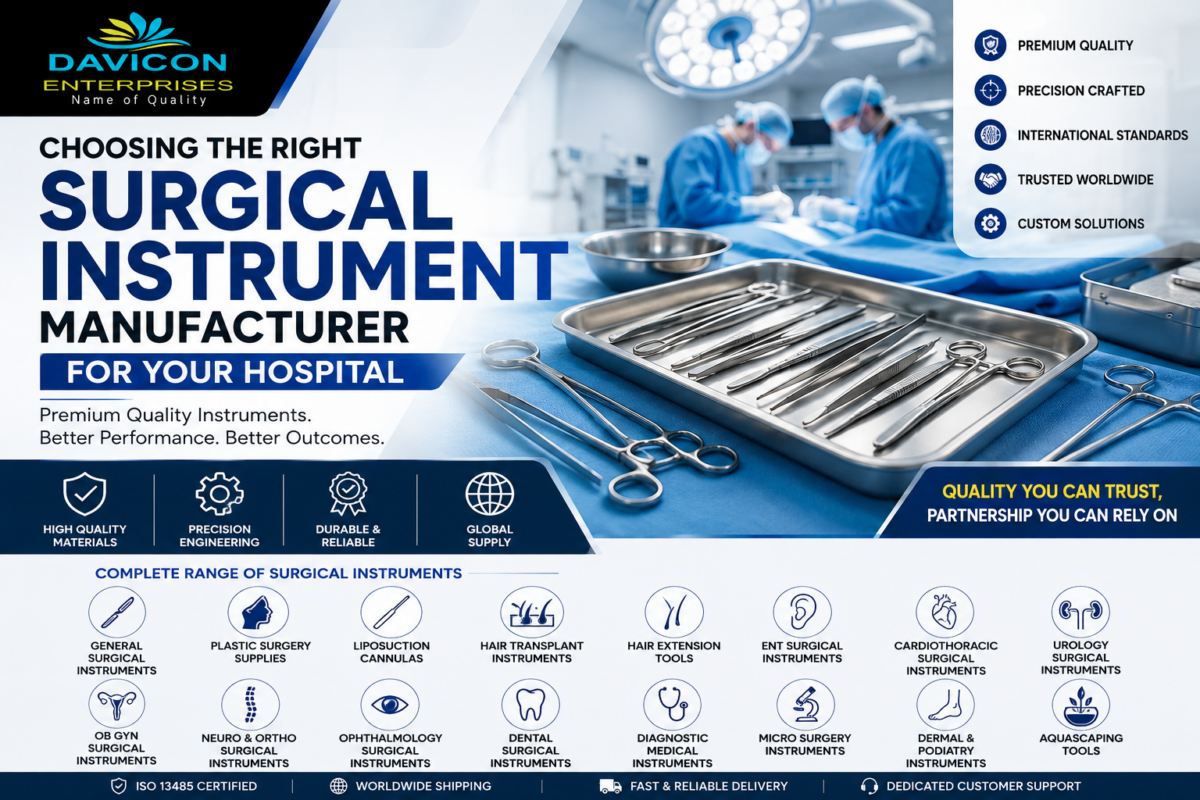 DAVICON
ENTERPRISES
Name of Quality

CHOOSING THE RIGHT
SURGICAL INSTRUMENT MANUFACTURER
FOR YOUR HOSPITAL

Premium Quality Instruments.
Better Performance. Better Outcomes.

PREMIUM QUALITY
PRECISION CRAFTED
INTERNATIONAL STANDARDS
TRUSTED WORLDWIDE
CUSTOM SOLUTIONS

HIGH QUALITY MATERIALS
PRECISION ENGINEERING
DURABLE & RELIABLE
GLOBAL SUPPLY

QUALITY YOU CAN TRUST,
PARTNERSHIP YOU CAN RELY ON

COMPLETE RANGE OF SURGICAL INSTRUMENTS

GENERAL SURGICAL INSTRUMENTS
PLASTIC SURGERY SUPPLIES
LIPOSUCTION CANNULAS
HAIR TRANSPLANT INSTRUMENTS
HAIR EXTENSION TOOLS
ENT SURGICAL INSTRUMENTS
CARDIOTHORACIC SURGICAL INSTRUMENTS
UROLOGY SURGICAL INSTRUMENTS
OB GYN SURGICAL INSTRUMENTS
NEURO & ORTHO SURGICAL INSTRUMENTS
OPHTHALMOLOGY SURGICAL INSTRUMENTS
DENTAL SURGICAL INSTRUMENTS
DIAGNOSTIC MEDICAL INSTRUMENTS
MICRO SURGERY INSTRUMENTS
DERMAL & PODIATRY INSTRUMENTS
AQUASCAPING TOOLS

ISO 13485 CERTIFIED
WORLDWIDE SHIPPING
FAST & RELIABLE DELIVERY
DEDICATED CUSTOMER SUPPORT